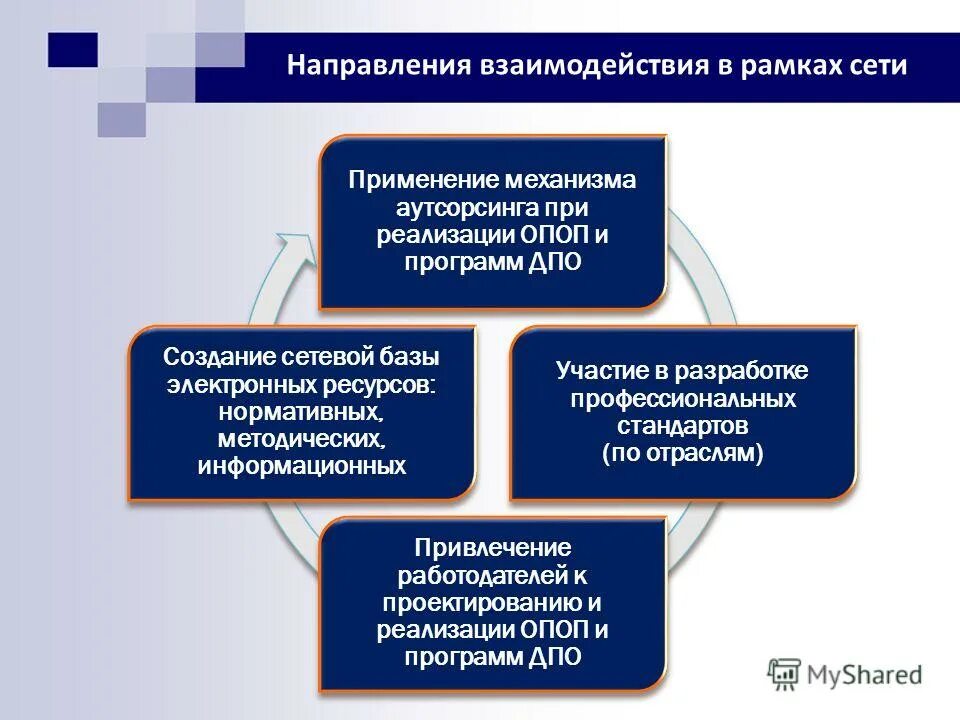 Направления взаимодействия в рамках сети

Применение механизма аутсорсинга при реализации ОПОП и программ ДПО

Создание сетевой базы электронных ресурсов: нормативных, методических, информационных

Участие в разработке профессиональных стандартов (по отраслям)

Привлечение работодателей к проектированию и реализации ОПОП и программ ДПО

MyShared